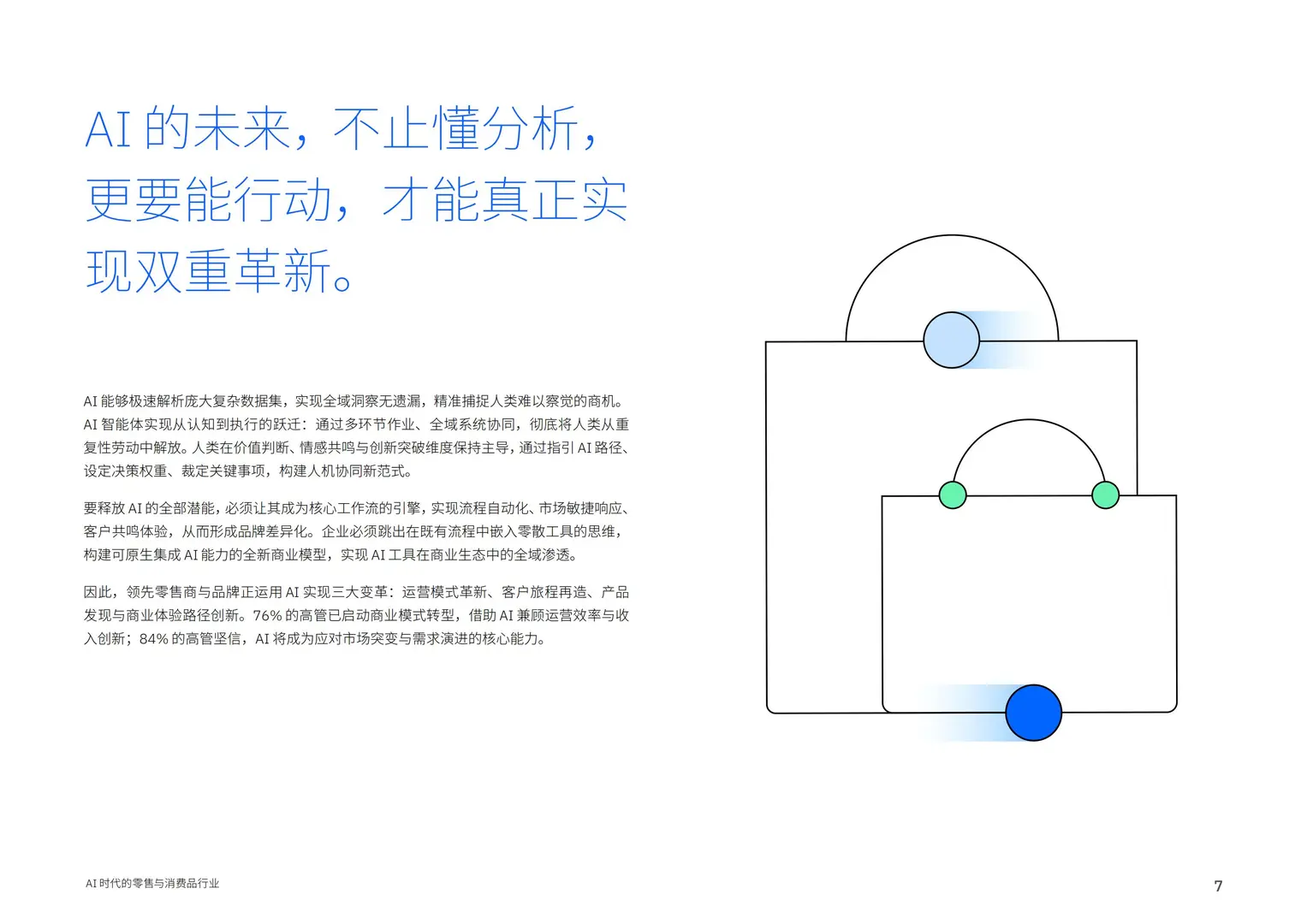 AI 的未来，不止懂分析，更要能行动，才能真正实现双重革新。

AI 能够极速解析庞大复杂数据集，实现全域洞察无遗漏，精准捕捉人类难以察觉的商机。AI 智能体实现从认知到执行的跃迁：通过多环节作业、全域系统协同，彻底将人类从重复性劳动中解放。人类在价值判断、情感共鸣与创新突破维度保持主导，通过指引 AI 路径、设定决策权重、裁定关键事项，构建人机协同新范式。

要释放 AI 的全部潜能，必须让其成为核心工作流的引擎，实现流程自动化、市场敏捷响应、客户共鸣体验，从而形成品牌差异化。企业必须跳出在既有流程中嵌入零散工具的思维，构建可原生集成 AI 能力的全新商业模型，实现 AI 工具在商业生态中的全域渗透。

因此，领先零售商与品牌正运用 AI 实现三大变革：运营模式革新、客户旅程再造、产品发现与商业体验路径创新。76% 的高管已启动商业模式转型，借助 AI 兼顾运营效率与收入创新；84% 的高管坚信，AI 将成为应对市场突变与需求演进的核心能力。

AI 时代的零售与消费品行业

7